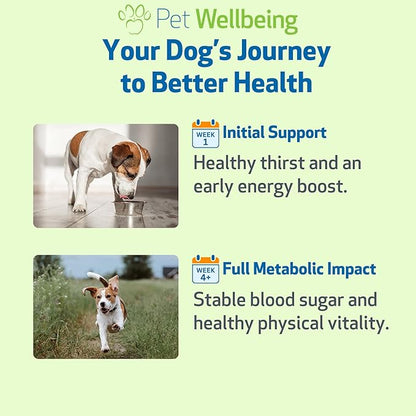 Pet Wellbeing

Your Dog's Journey to Better Health

WEEK 1

Initial Support

Healthy thirst and an early energy boost.

WEEK 4+

Full Metabolic Impact

Stable blood sugar and healthy physical vitality.